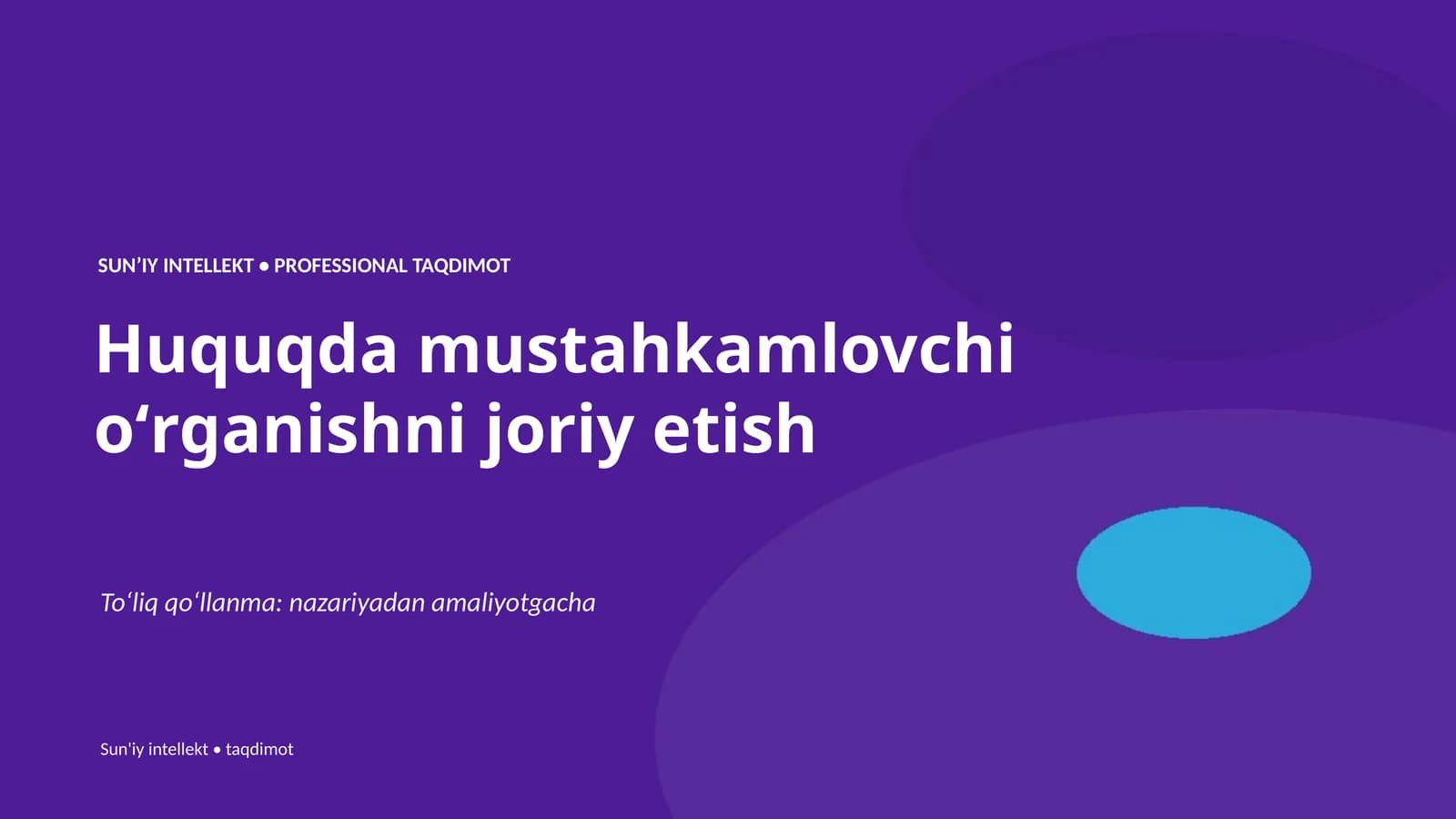 SUN’IY INTELLEKT • PROFESSIONAL TAQDIMOT

Huquqda mustahkamlovchi o‘rganishni joriy etish

To‘liq qo‘llanma: nazariyadan amaliyotgacha

Sun'iy intellekt • taqdimot